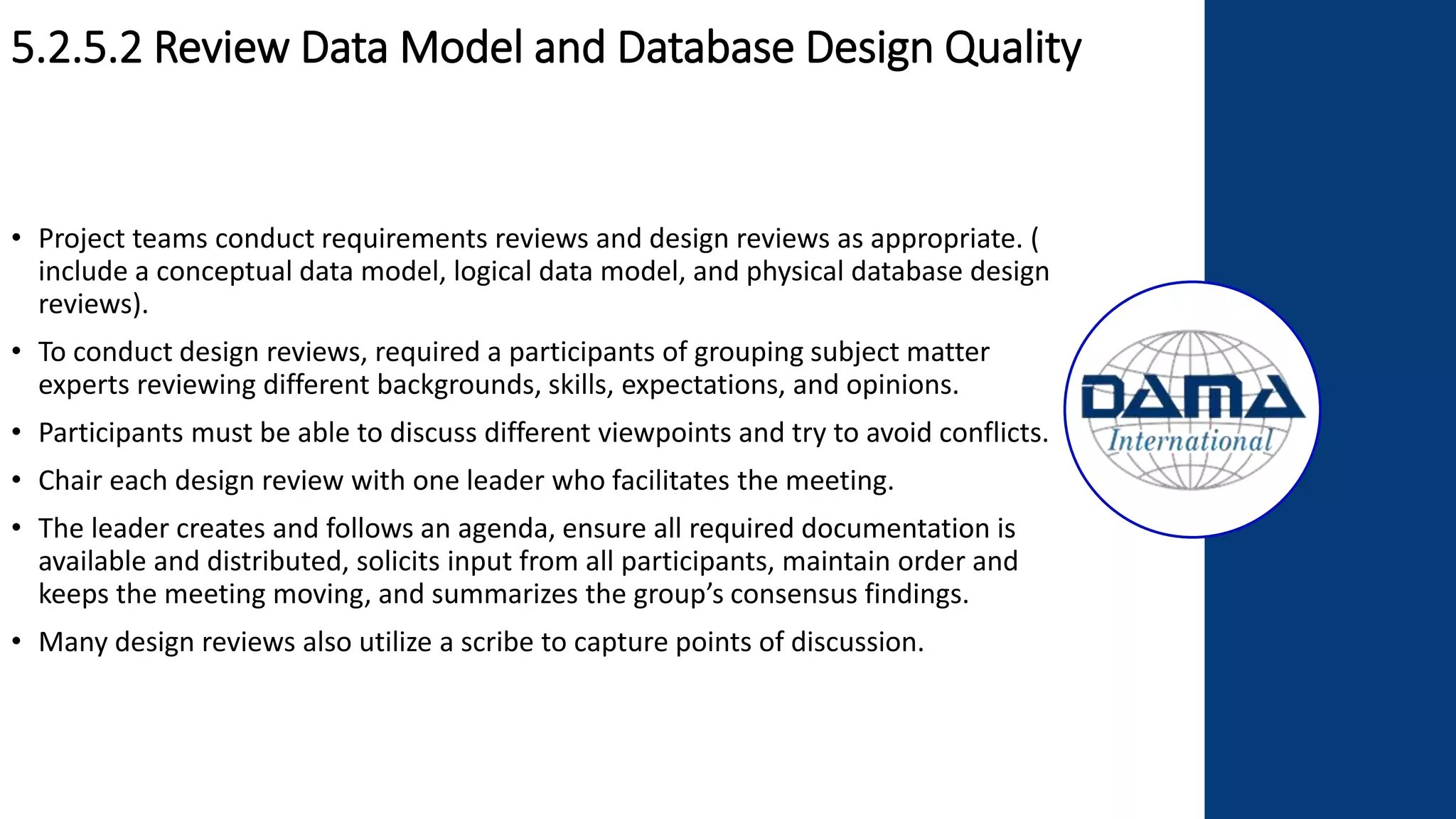 5.2.5.2 Review Data Model and Database Design Quality

• Project teams conduct requirements reviews and design reviews as appropriate. ( include a conceptual data model, logical data model, and physical database design reviews).

• To conduct design reviews, required a participants of grouping subject matter experts reviewing different backgrounds, skills, expectations, and opinions.

• Participants must be able to discuss different viewpoints and try to avoid conflicts.

• Chair each design review with one leader who facilitates the meeting.

• The leader creates and follows an agenda, ensure all required documentation is available and distributed, solicits input from all participants, maintain order and keeps the meeting moving, and summarizes the group's consensus findings.

• Many design reviews also utilize a scribe to capture points of discussion.

DAMA
International